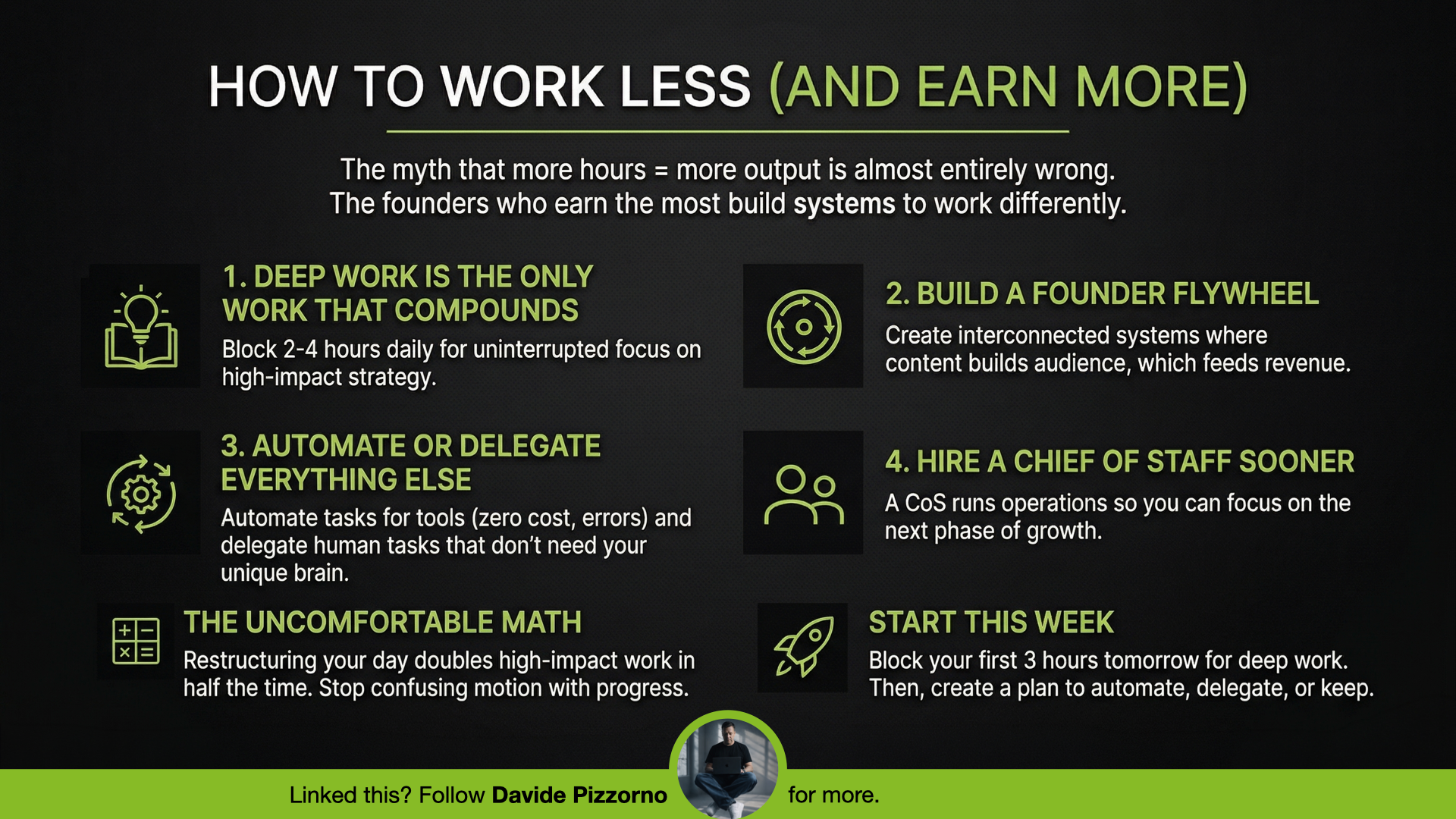 HOW TO WORK LESS (AND EARN MORE)

The myth that more hours = more output is almost entirely wrong. The founders who earn the most build systems to work differently.

1. DEEP WORK IS THE ONLY WORK THAT COMPOUNDS

Block 2-4 hours daily for uninterrupted focus on high-impact strategy.

2. BUILD A FOUNDER FLYWHEEL

Create interconnected systems where content builds audience, which feeds revenue.

3. AUTOMATE OR DELEGATE EVERYTHING ELSE

Automate tasks for tools (zero cost, errors) and delegate human tasks that don't need your unique brain.

4. HIRE A CHIEF OF STAFF SOONER

A CoS runs operations so you can focus on the next phase of growth.

THE UNCOMFORTABLE MATH

Restructuring your day doubles high-impact work in half the time. Stop confusing motion with progress.

START THIS WEEK

Block your first 3 hours tomorrow for deep work. Then, create a plan to automate, delegate, or keep.

Linked this? Follow Davide Pizzorno for more.